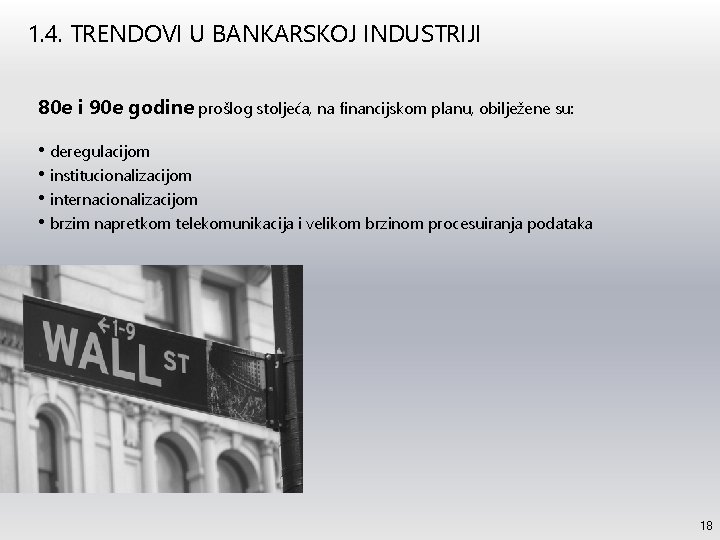 1.4. TRENDOVI U BANKARSKOJ INDUSTRIJI

80e i 90e godine prošlog stoljeća, na financijskom planu, obilježene su:

• deregulacijom
• institucionalizacijom
• internacionalizacijom
• brzim napretkom telekomunikacija i velikom brzinom procesuiranja podataka

←1-9
WALL ST

18